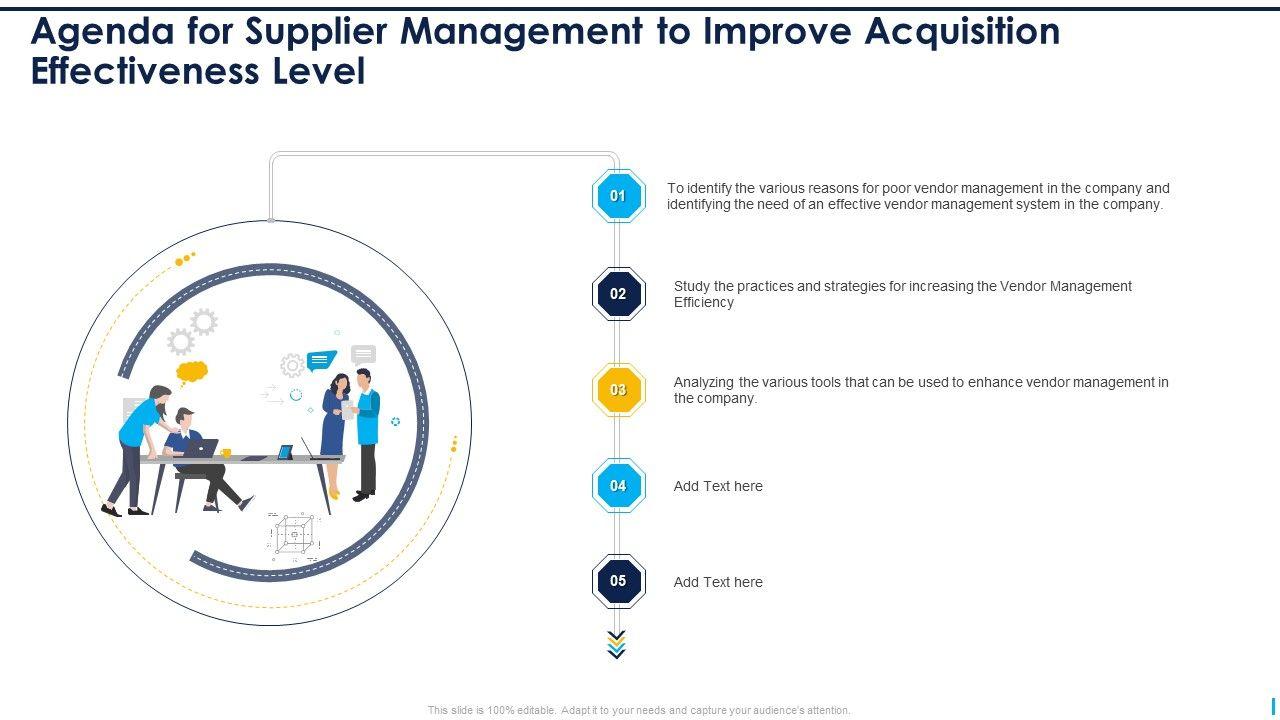 Agenda for Supplier Management to Improve Acquisition Effectiveness Level

01

To identify the various reasons for poor vendor management in the company and identifying the need of an effective vendor management system in the company.

02

Study the practices and strategies for increasing the Vendor Management Efficiency

03

Analyzing the various tools that can be used to enhance vendor management in the company.

04

Add Text here

05

Add Text here

This slide is 100% editable. Adapt it to your needs and capture your audience's attention.